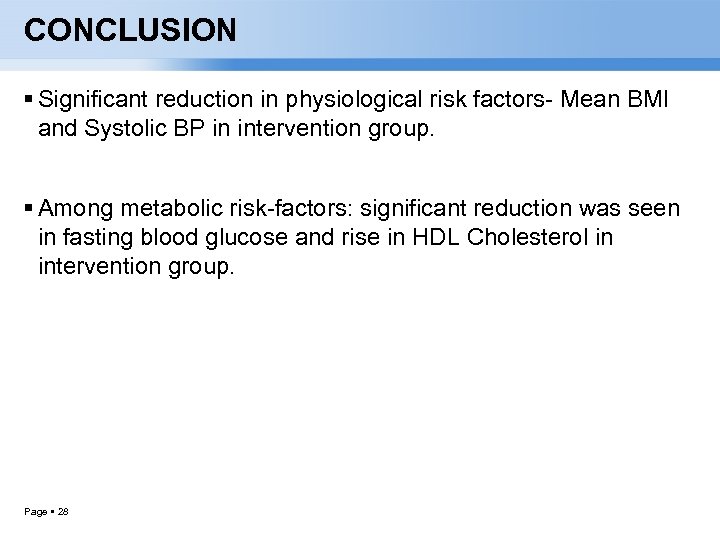 CONCLUSION

▪ Significant reduction in physiological risk factors- Mean BMI and Systolic BP in intervention group.

▪ Among metabolic risk-factors: significant reduction was seen in fasting blood glucose and rise in HDL Cholesterol in intervention group.

Page ▪ 28